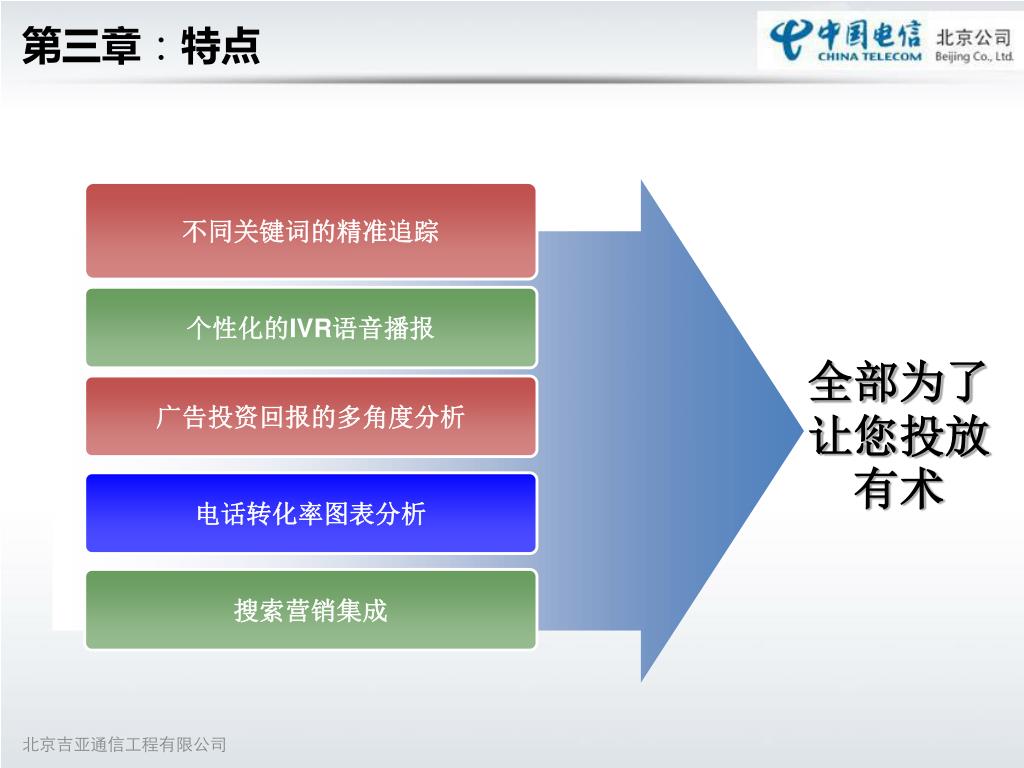 第三章：特点

中国电信 CHINA TELECOM 北京公司 Beijing Co., Ltd.

不同关键词的精准追踪

个性化的IVR语音播报

广告投资回报的多角度分析

电话转化率图表分析

搜索营销集成

全部为了让您投放有术

北京吉亚通信工程有限公司